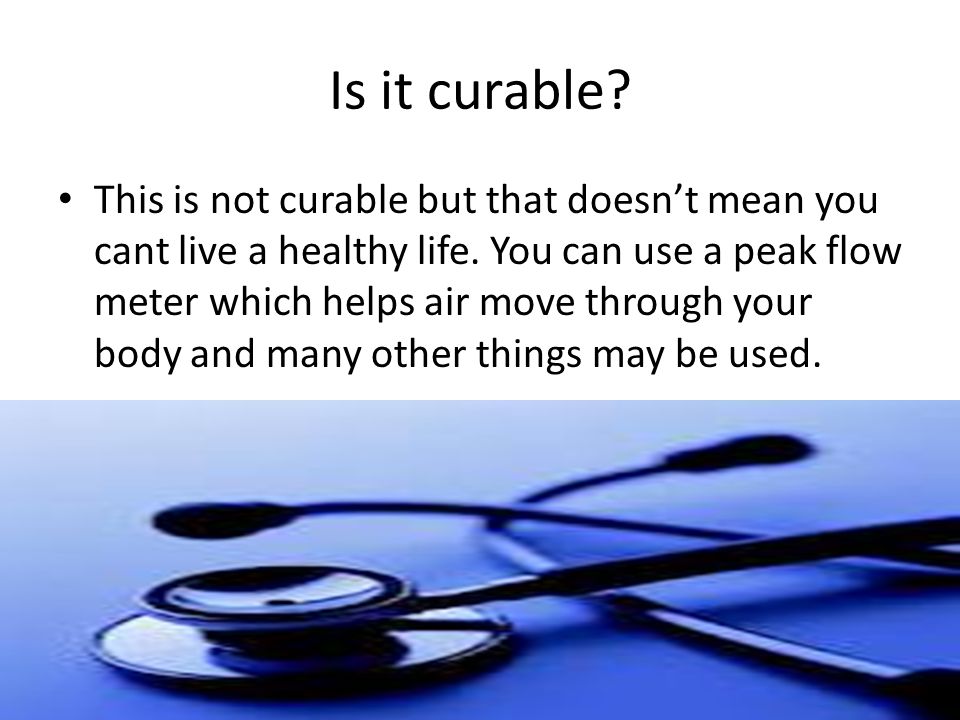 Is it curable?

• This is not curable but that doesn’t mean you cant live a healthy life. You can use a peak flow meter which helps air move through your body and many other things may be used.